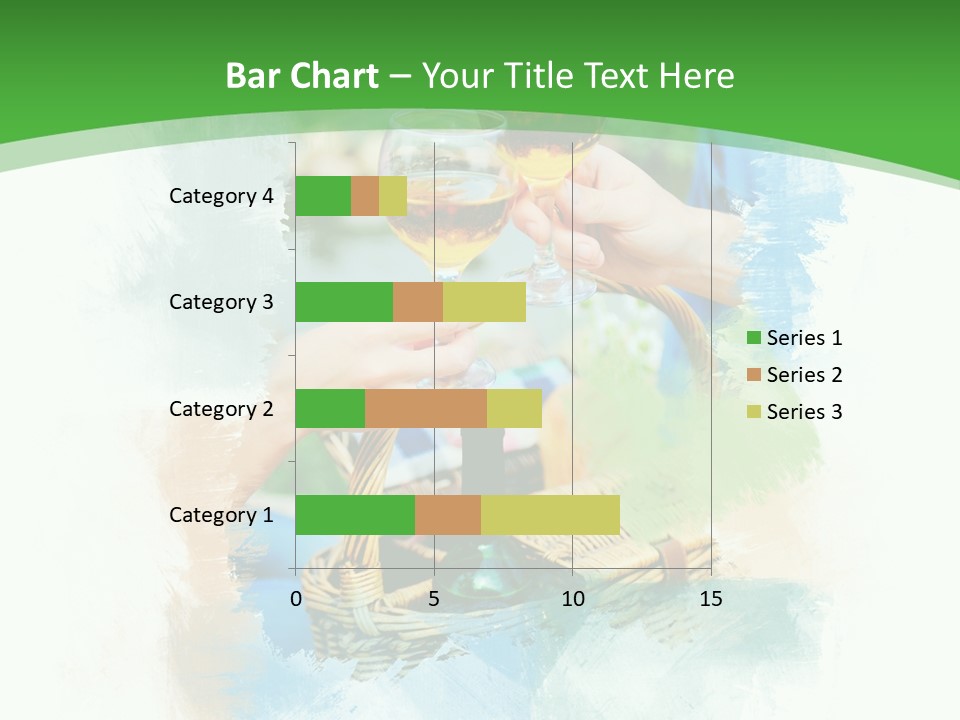 Bar Chart – Your Title Text Here

Category 4
Category 3
Category 2
Category 1

0
5
10
15

Series 1
Series 2
Series 3